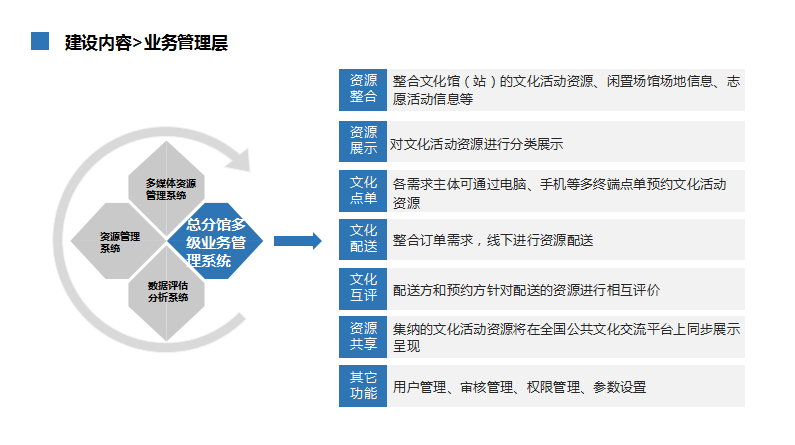 建设内容>业务管理层

多媒体资源管理系统

资源管理系统

总分馆多级业务管理系统

数据评估分析系统

| 资源整合 | 整合文化馆（站）的文化活动资源、闲置场馆场地信息、志愿活动信息等 |
|---|---|
| 资源展示 | 对文化活动资源进行分类展示 |
| 文化点单 | 各需求主体可通过电脑、手机等多终端点单预约文化活动资源 |
| 文化配送 | 整合订单需求，线下进行资源配送 |
| 文化互评 | 配送方和预约方针对配送的资源进行相互评价 |
| 资源共享 | 集纳的文化活动资源将在全国公共文化交流平台上同步展示呈现 |
| 其它功能 | 用户管理、审核管理、权限管理、参数设置 |